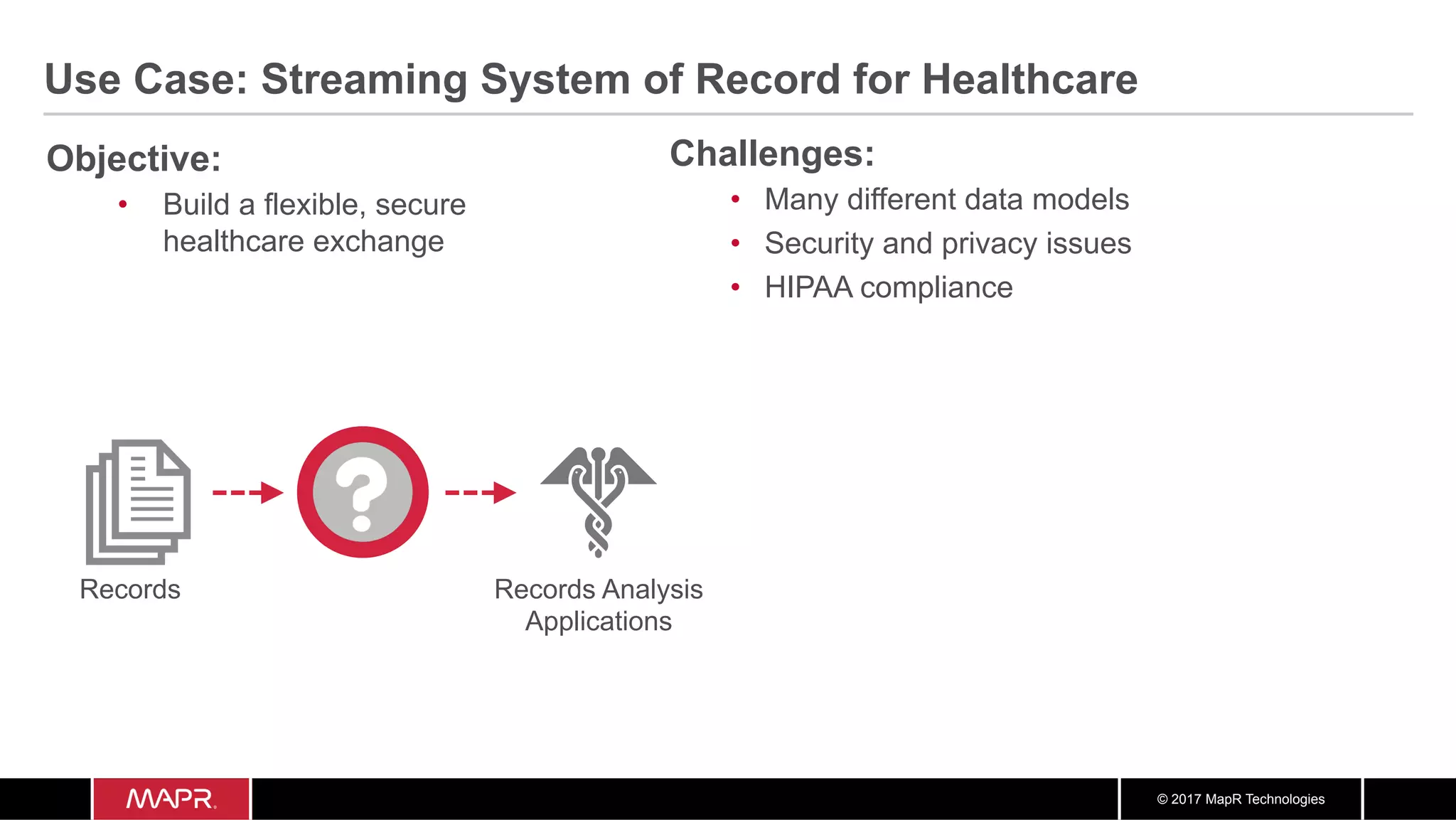 Use Case: Streaming System of Record for Healthcare

Objective:
• Build a flexible, secure healthcare exchange

Challenges:
• Many different data models
• Security and privacy issues
• HIPAA compliance

Records

?

Records Analysis Applications

MAPR.

© 2017 MapR Technologies